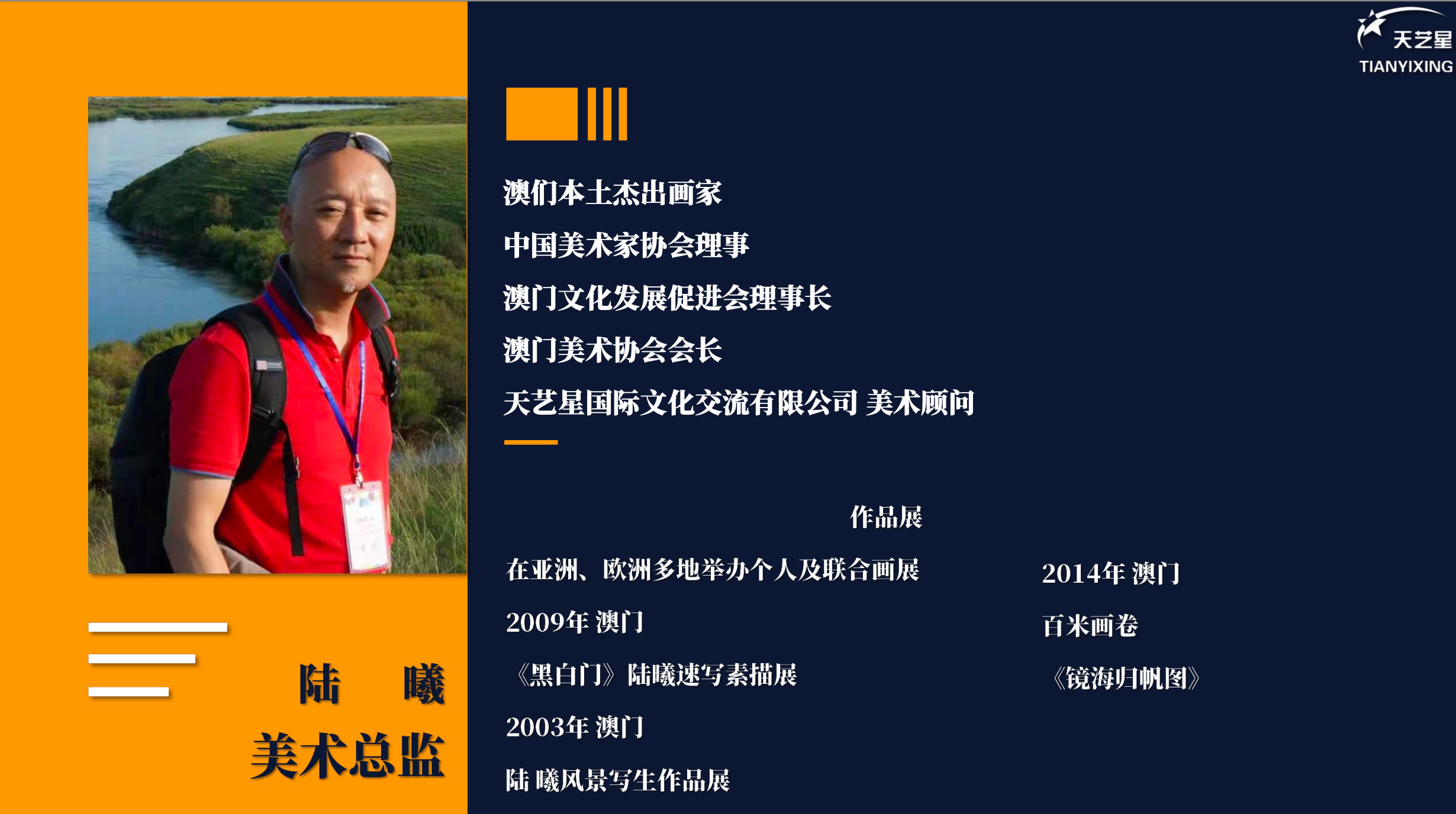 天艺星
TIANYIXING

澳们本土杰出画家

中国美术家协会理事

澳门文化发展促进会理事长

澳门美术协会会长

天艺星国际文化交流有限公司 美术顾问

作品展

在亚洲、欧洲多地举办个人及联合画展

2009年 澳门

《黑白门》陆曦速写素描展

2003年 澳门

陆 曦风景写生作品展

2014年 澳门

百米画卷

《镜海归帆图》

陆 曦

美术总监